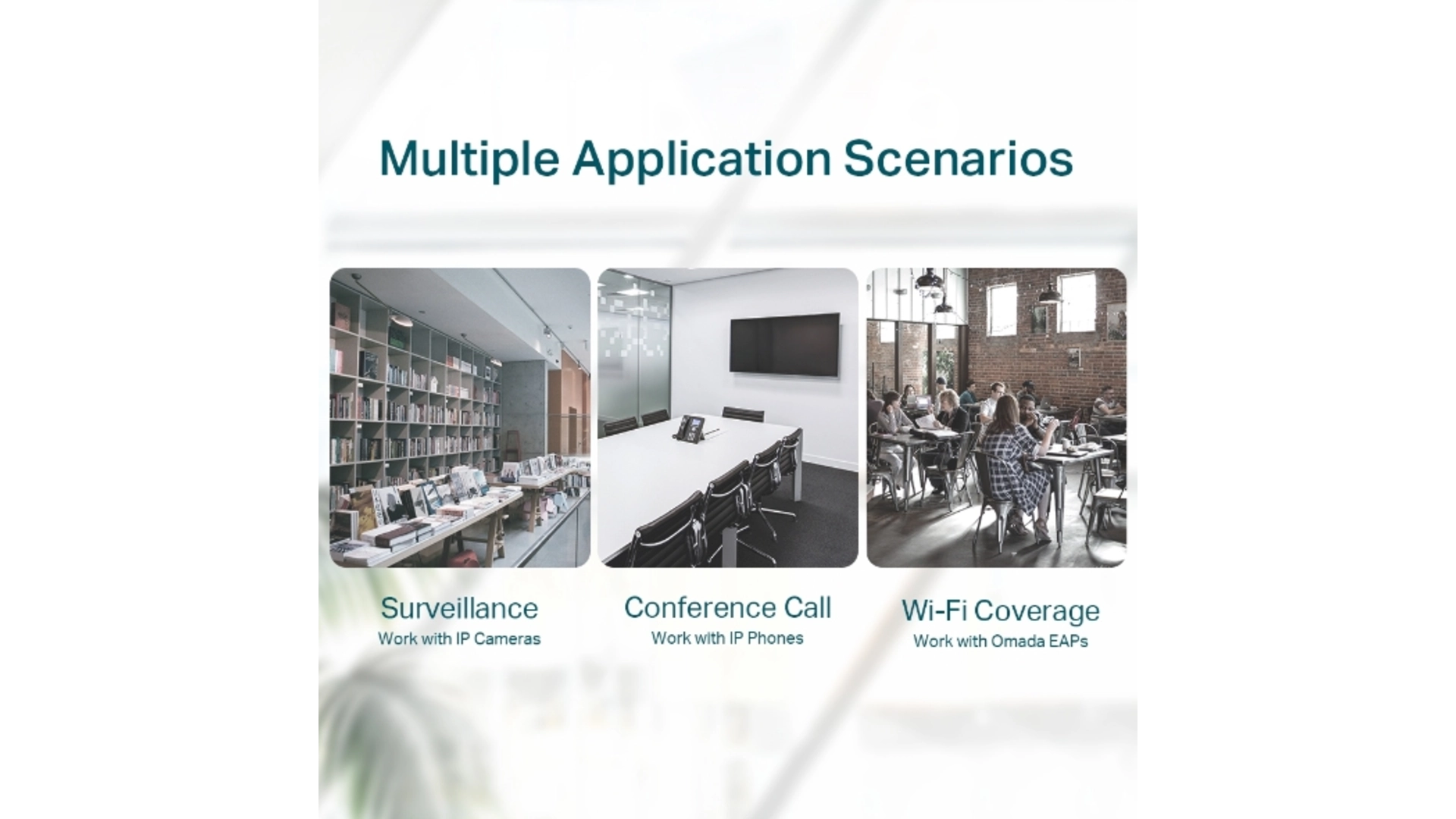 Multiple Application Scenarios

Surveillance
Work with IP Cameras

Conference Call
Work with IP Phones

Wi-Fi Coverage
Work with Omada EAPs